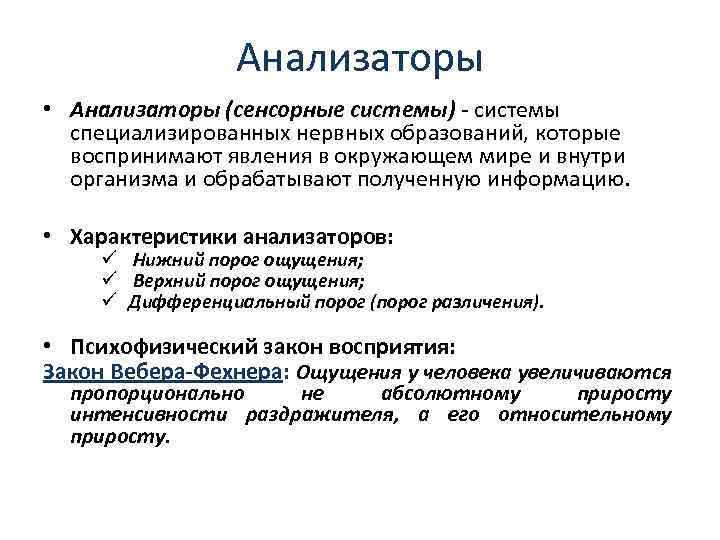 Анализаторы

• Анализаторы (сенсорные системы) - системы специализированных нервных образований, которые воспринимают явления в окружающем мире и внутри организма и обрабатывают полученную информацию.

• Характеристики анализаторов:
✓ Нижний порог ощущения;
✓ Верхний порог ощущения;
✓ Дифференциальный порог (порог различения).

• Психофизический закон восприятия:
Закон Вебера-Фехнера: Ощущения у человека увеличиваются пропорционально не абсолютному приросту интенсивности раздражителя, а его относительному приросту.